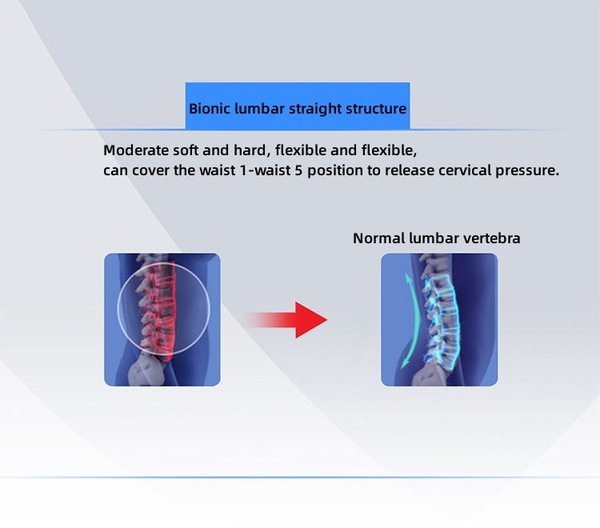 Bionic lumbar straight structure

Moderate soft and hard, flexible and flexible,
can cover the waist 1-waist 5 position to release cervical pressure.

Normal lumbar vertebra